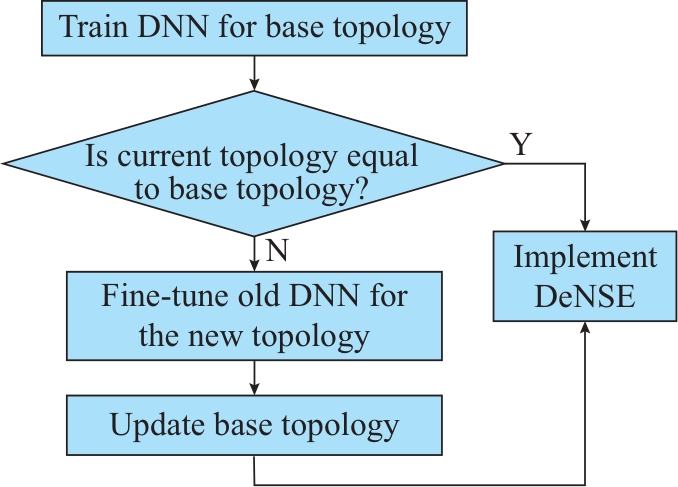 Train DNN for base topology

Is current topology equal to base topology?

Y

N

Implement DeNSE

Fine-tune old DNN for the new topology

Update base topology